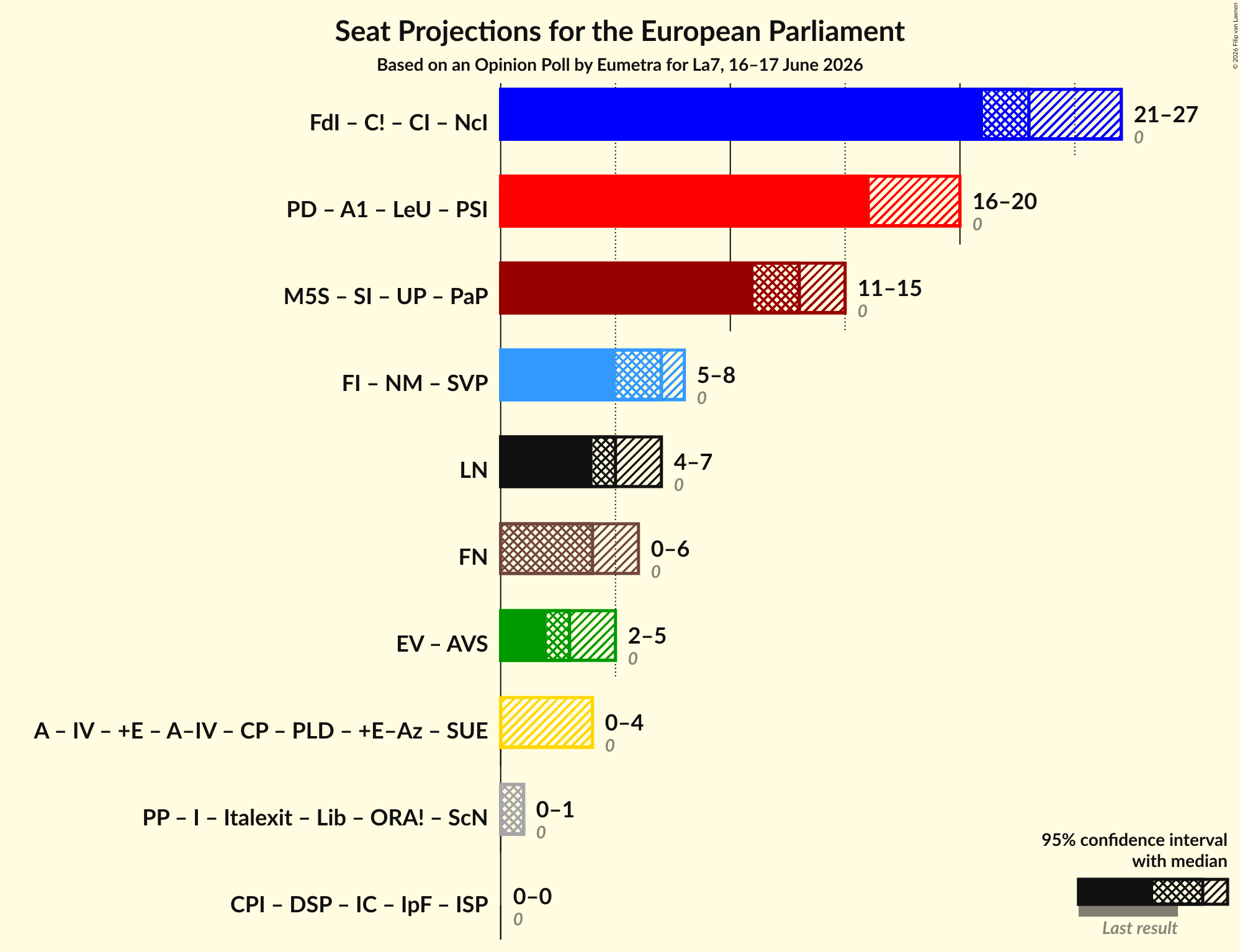 Seat Projections for the European Parliament
Based on an Opinion Poll by Eumetra for La7, 16–17 June 2026

© 2026 Filip van Laenen

FdI – C! – CI – NcI
21–27
0

PD – A1 – LeU – PSI
16–20
0

M5S – SI – UP – PaP
11–15
0

FI – NM – SVP
5–8
0

LN
4–7
0

FN
0–6
0

EV – AVS
2–5
0

A – IV – +E – A–IV – CP – PLD – +E–Az – SUE
0–4
0

PP – I – Italexit – Lib – ORA! – ScN
0–1
0

CPI – DSP – IC – IpF – ISP
0–0
0

95% confidence interval
with median

Last result